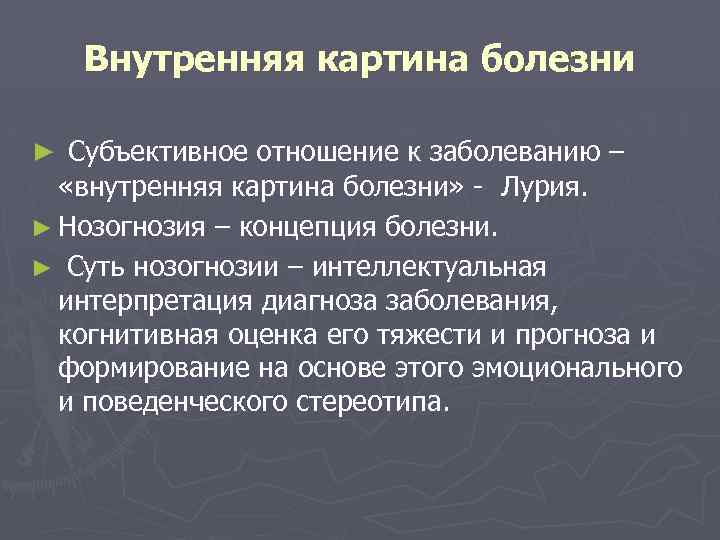 Внутренняя картина болезни

► Субъективное отношение к заболеванию – «внутренняя картина болезни» - Лурия.

► Нозогнозия – концепция болезни.

► Суть нозогнозии – интеллектуальная интерпретация диагноза заболевания, когнитивная оценка его тяжести и прогноза и формирование на основе этого эмоционального и поведенческого стереотипа.